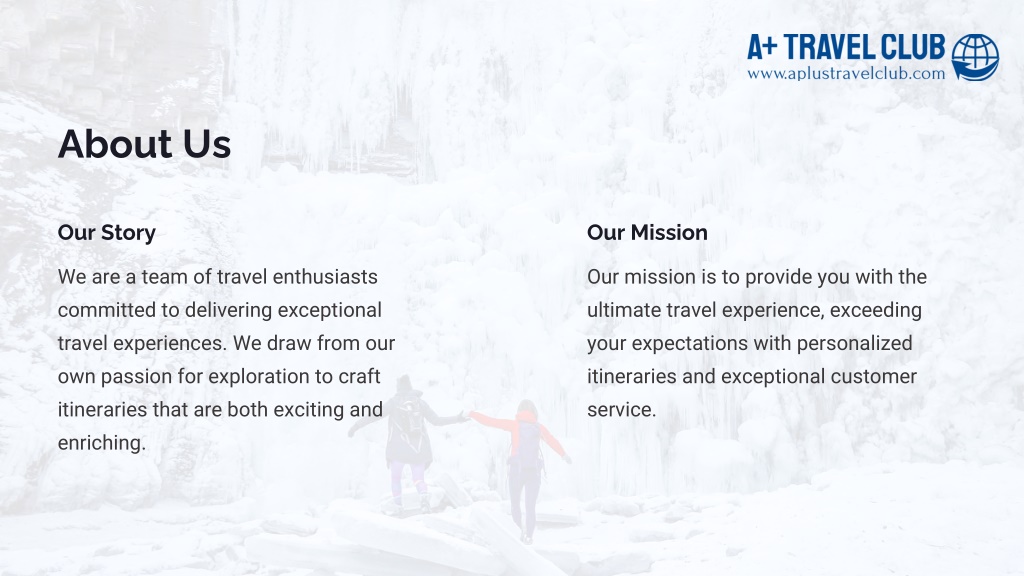 A+ TRAVEL CLUB
www.aplustravelclub.com

About Us

Our Story

We are a team of travel enthusiasts committed to delivering exceptional travel experiences. We draw from our own passion for exploration to craft itineraries that are both exciting and enriching.

Our Mission

Our mission is to provide you with the ultimate travel experience, exceeding your expectations with personalized itineraries and exceptional customer service.